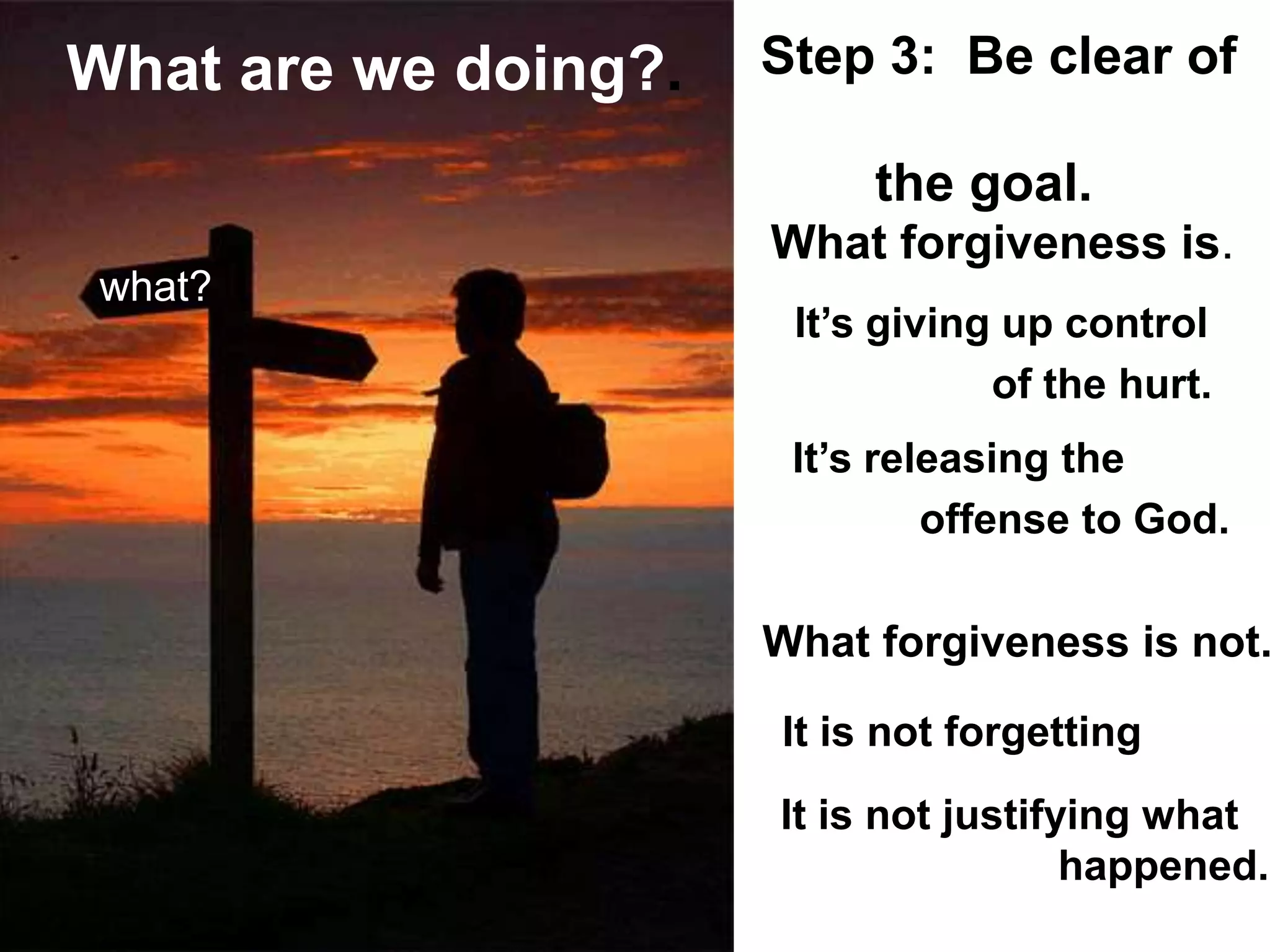 What are we doing?.

what?

Step 3: Be clear of the goal.

What forgiveness is.

It's giving up control of the hurt.

It's releasing the offense to God.

What forgiveness is not.

It is not forgetting

It is not justifying what happened.